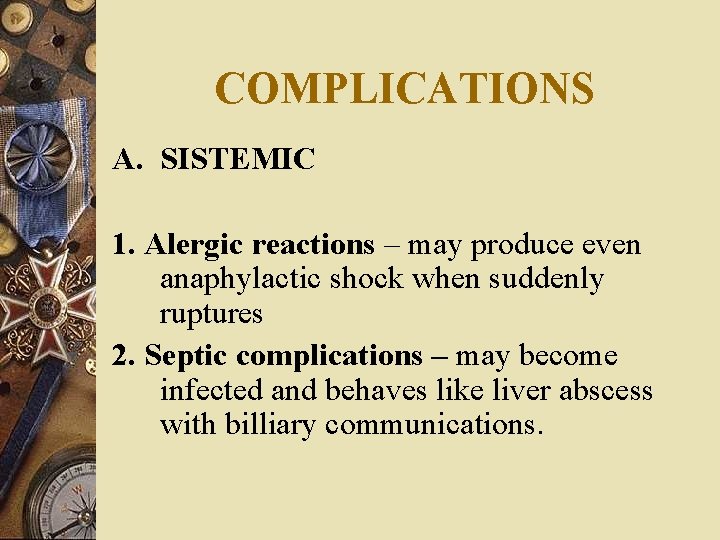 COMPLICATIONS

A. SISTEMIC

1. Alergic reactions – may produce even anaphylactic shock when suddenly ruptures

2. Septic complications – may become infected and behaves like liver abscess with billiary communications.